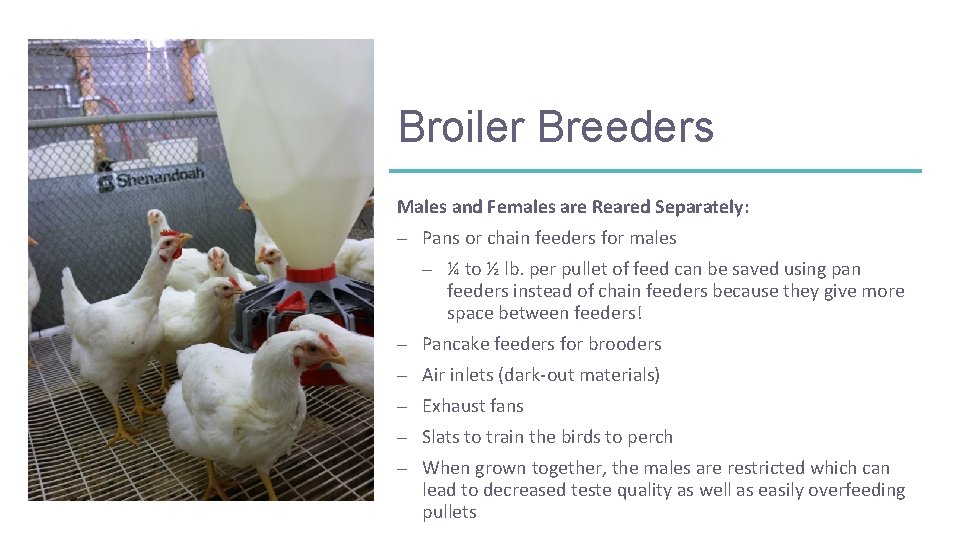 Shenandoah

Broiler Breeders

Males and Females are Reared Separately:

– Pans or chain feeders for males

– ¼ to ½ lb. per pullet of feed can be saved using pan feeders instead of chain feeders because they give more space between feeders!

– Pancake feeders for brooders

– Air inlets (dark-out materials)

– Exhaust fans

– Slats to train the birds to perch

– When grown together, the males are restricted which can lead to decreased teste quality as well as easily overfeeding pullets